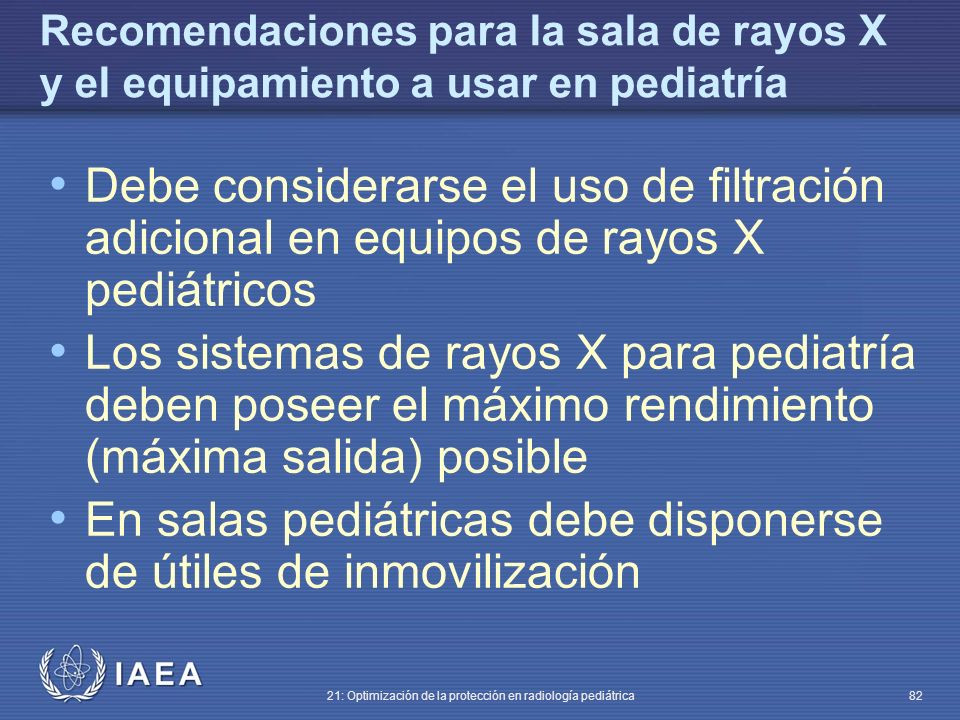 Recomendaciones para la sala de rayos X y el equipamiento a usar en pediatría

• Debe considerarse el uso de filtración adicional en equipos de rayos X pediátricos
• Los sistemas de rayos X para pediatría deben poseer el máximo rendimiento (máxima salida) posible
• En salas pediátricas debe disponerse de útiles de inmovilización

IAEA

21: Optimización de la protección en radiología pediátrica

82